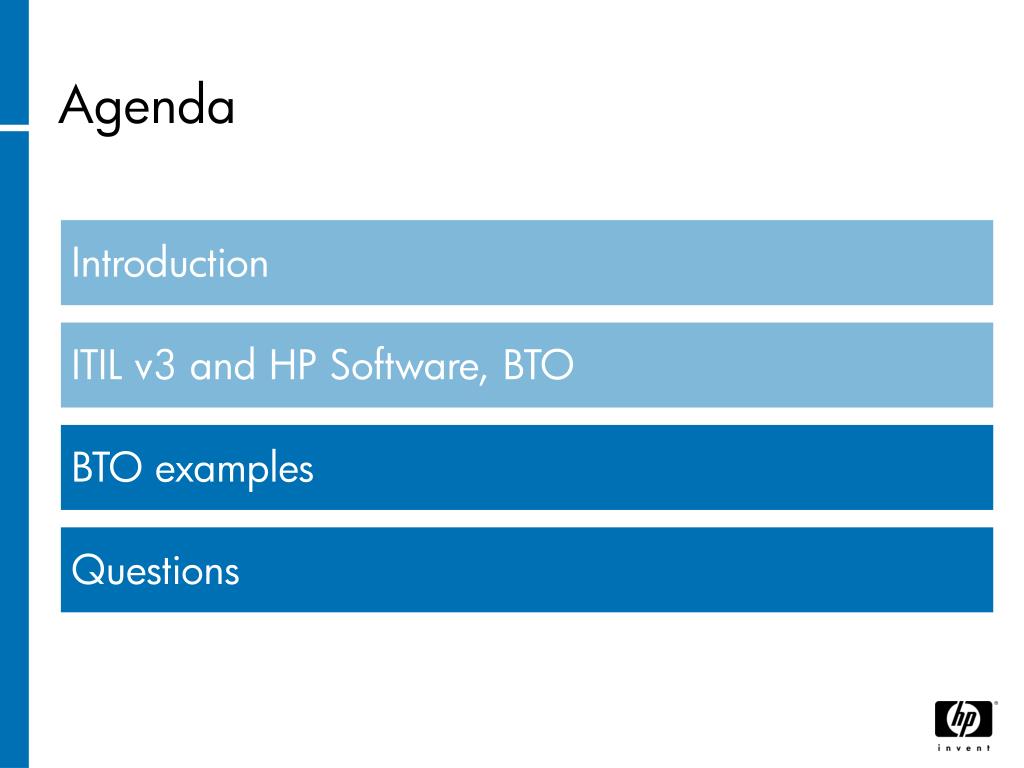 Agenda

Introduction

ITIL v3 and HP Software, BTO

BTO examples

Questions

hp
invent